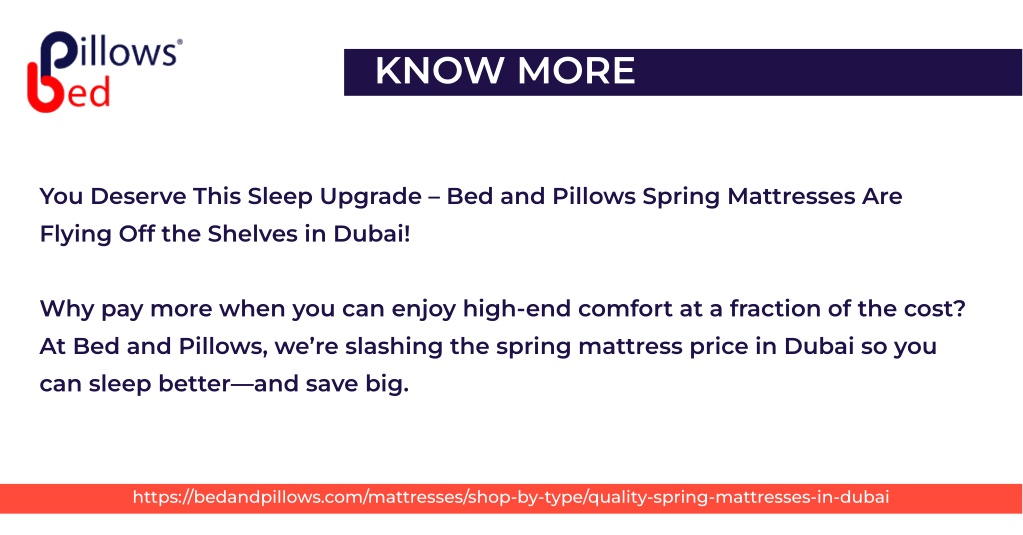 Pillows®
Bed

KNOW MORE

You Deserve This Sleep Upgrade – Bed and Pillows Spring Mattresses Are Flying Off the Shelves in Dubai!

Why pay more when you can enjoy high-end comfort at a fraction of the cost? At Bed and Pillows, we're slashing the spring mattress price in Dubai so you can sleep better—and save big.

https://bedandpillows.com/mattresses/shop-by-type/quality-spring-mattresses-in-dubai